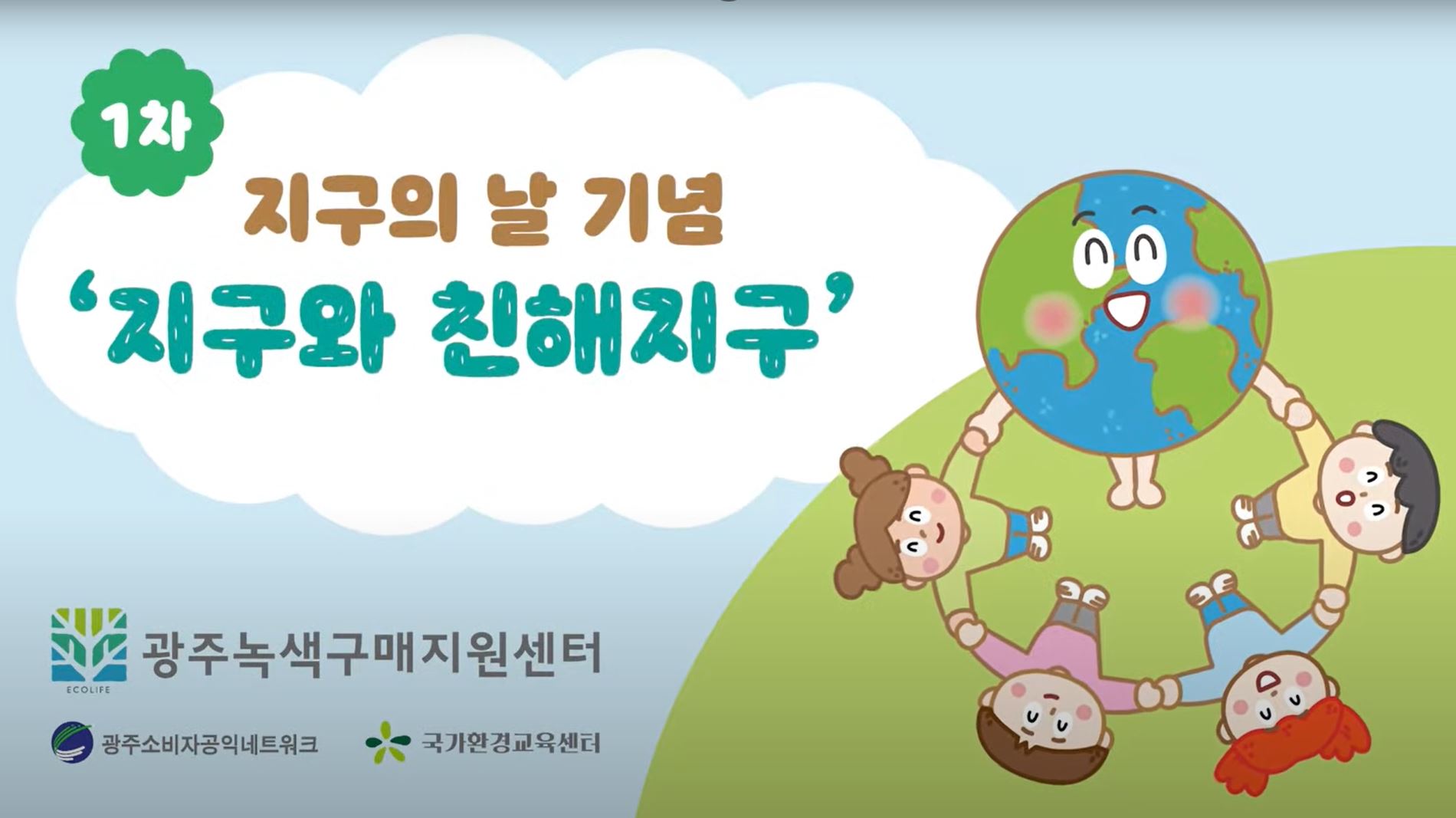 1차

지구의 날 기념
'지구와 친해지구'

ECOLIFE
광주녹색구매지원센터

광주소비자공익네트워크

국가환경교육센터